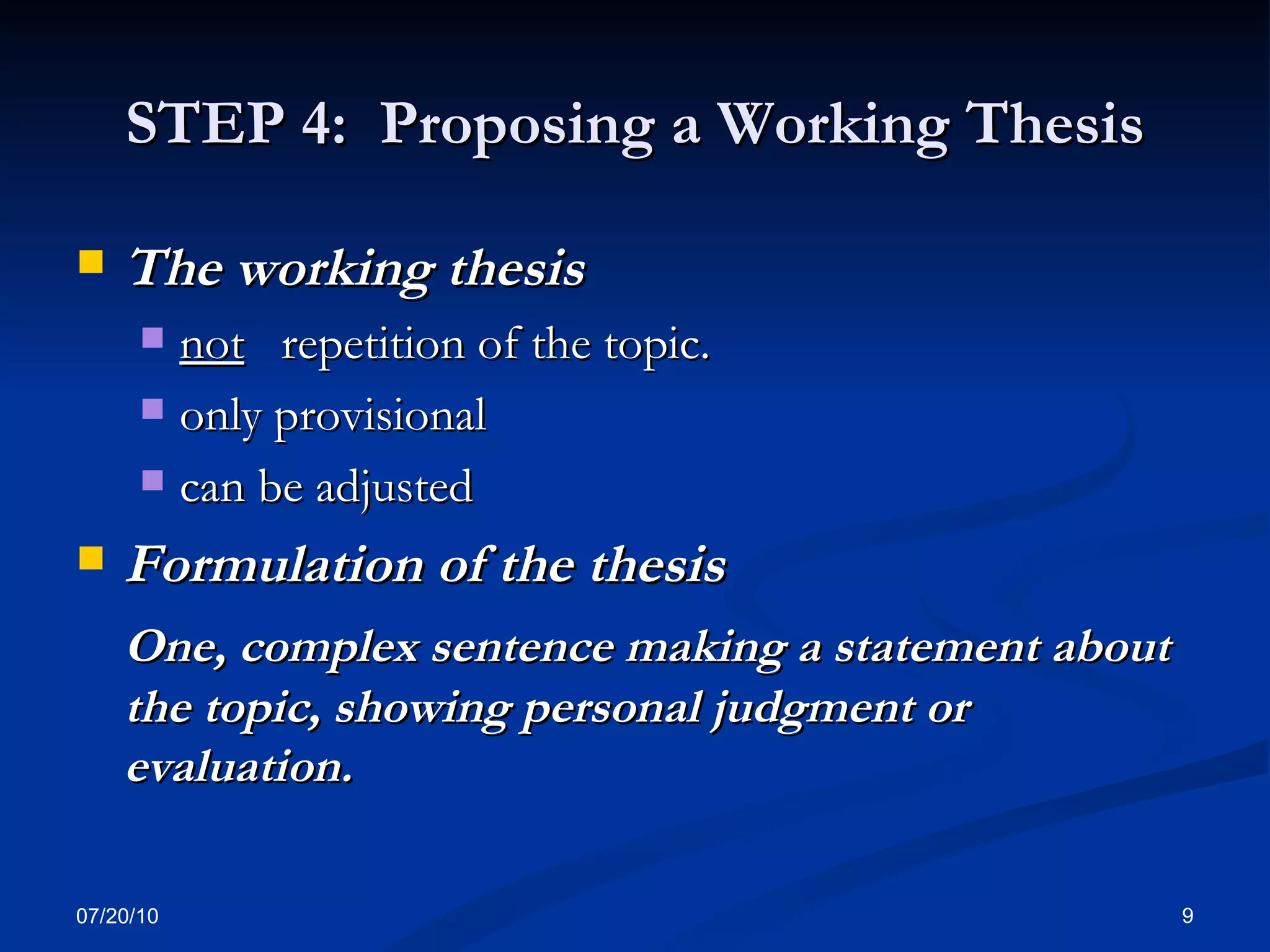 STEP 4: Proposing a Working Thesis

The working thesis

not repetition of the topic.

only provisional

can be adjusted

Formulation of the thesis

One, complex sentence making a statement about the topic, showing personal judgment or evaluation.

07/20/10

9